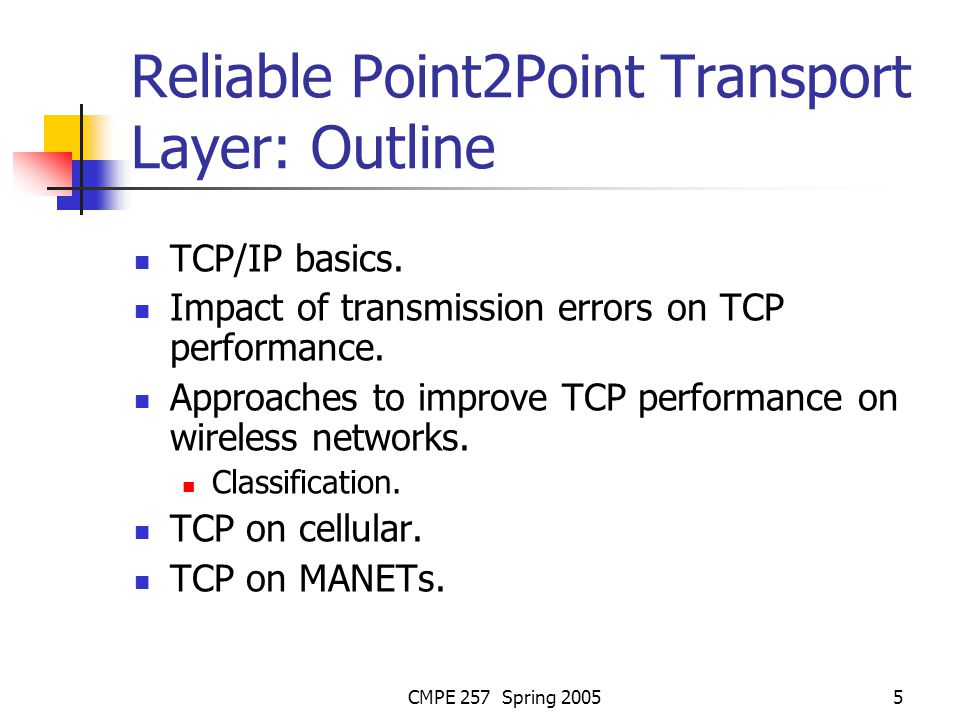 Reliable Point2Point Transport Layer: Outline

- TCP/IP basics.
- Impact of transmission errors on TCP performance.
- Approaches to improve TCP performance on wireless networks.
  - Classification.
- TCP on cellular.
- TCP on MANETs.

CMPE 257 Spring 2005

5